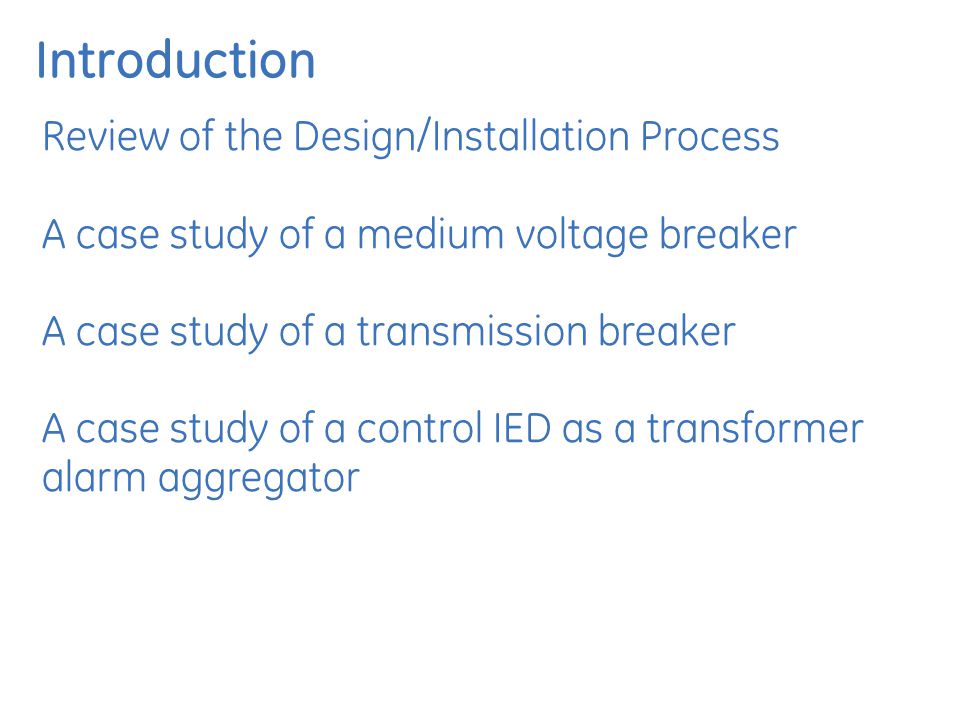 Introduction

Review of the Design/Installation Process

A case study of a medium voltage breaker

A case study of a transmission breaker

A case study of a control IED as a transformer alarm aggregator